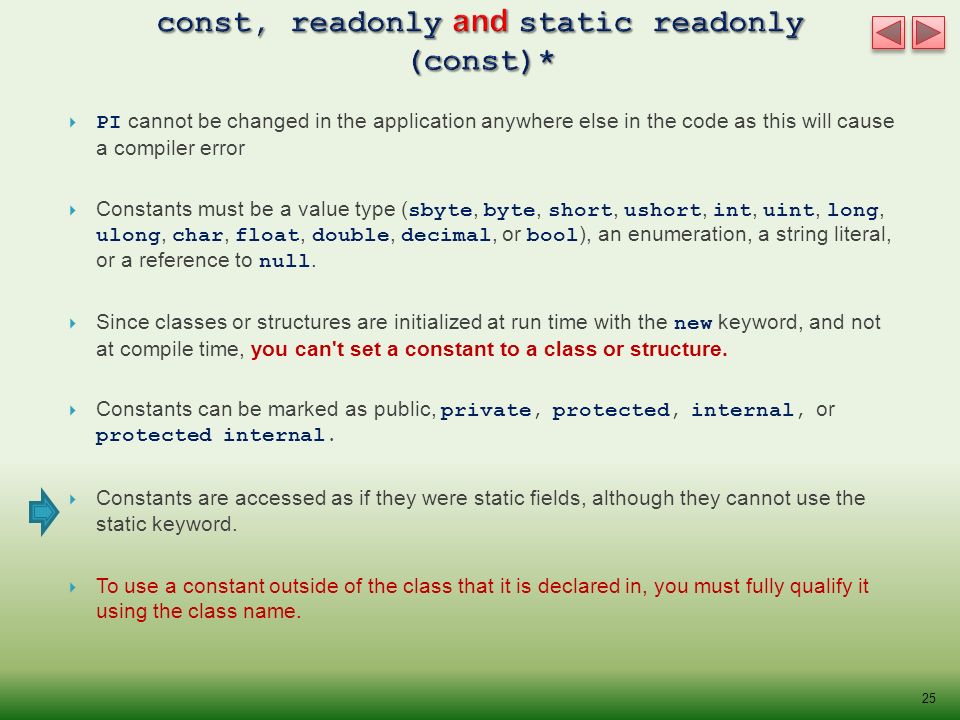 const, readonly and static readonly (const)*

PI cannot be changed in the application anywhere else in the code as this will cause a compiler error

Constants must be a value type (sbyte, byte, short, ushort, int, uint, long, ulong, char, float, double, decimal, or bool), an enumeration, a string literal, or a reference to null.

Since classes or structures are initialized at run time with the new keyword, and not at compile time, you can't set a constant to a class or structure.

Constants can be marked as public, private, protected, internal, or protected internal.

Constants are accessed as if they were static fields, although they cannot use the static keyword.

To use a constant outside of the class that it is declared in, you must fully qualify it using the class name.

25